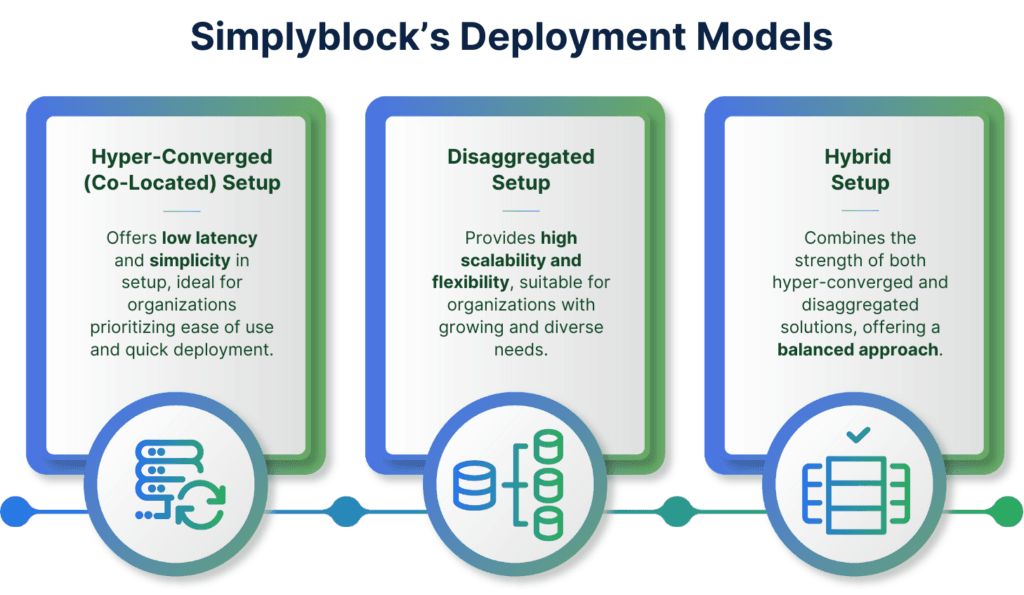 Simplyblock's Deployment Models

Hyper-Converged (Co-Located) Setup

Offers low latency and simplicity in setup, ideal for organizations prioritizing ease of use and quick deployment.

Disaggregated Setup

Provides high scalability and flexibility, suitable for organizations with growing and diverse needs.

Hybrid Setup

Combines the strength of both hyper-converged and disaggregated solutions, offering a balanced approach.